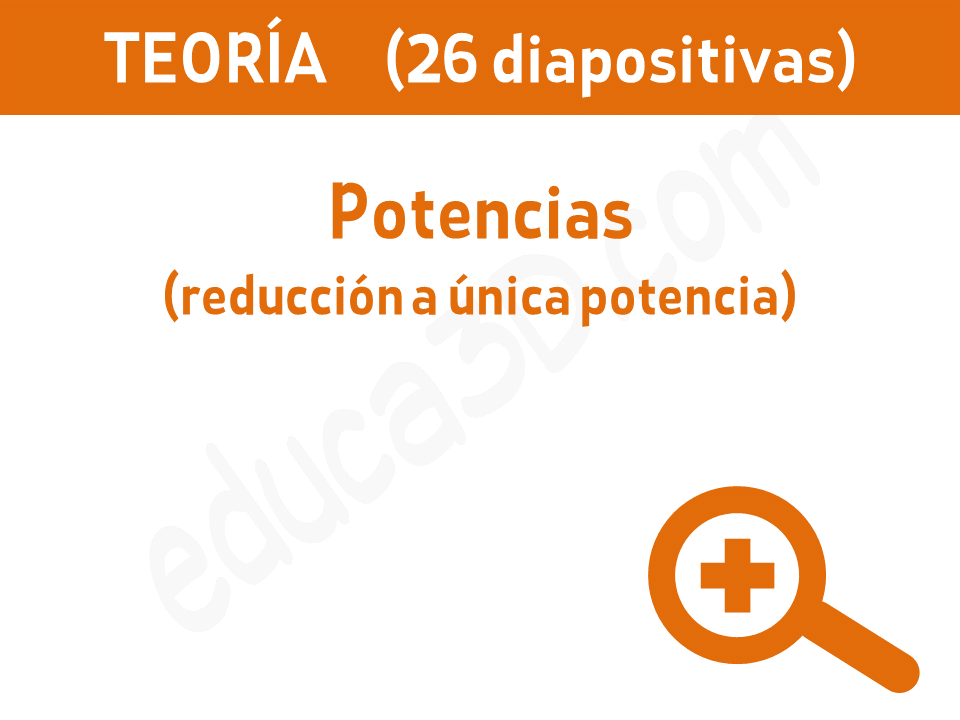 TEORÍA (26 diapositivas)

Potencias
(reducción a única potencia)

educa3D.com